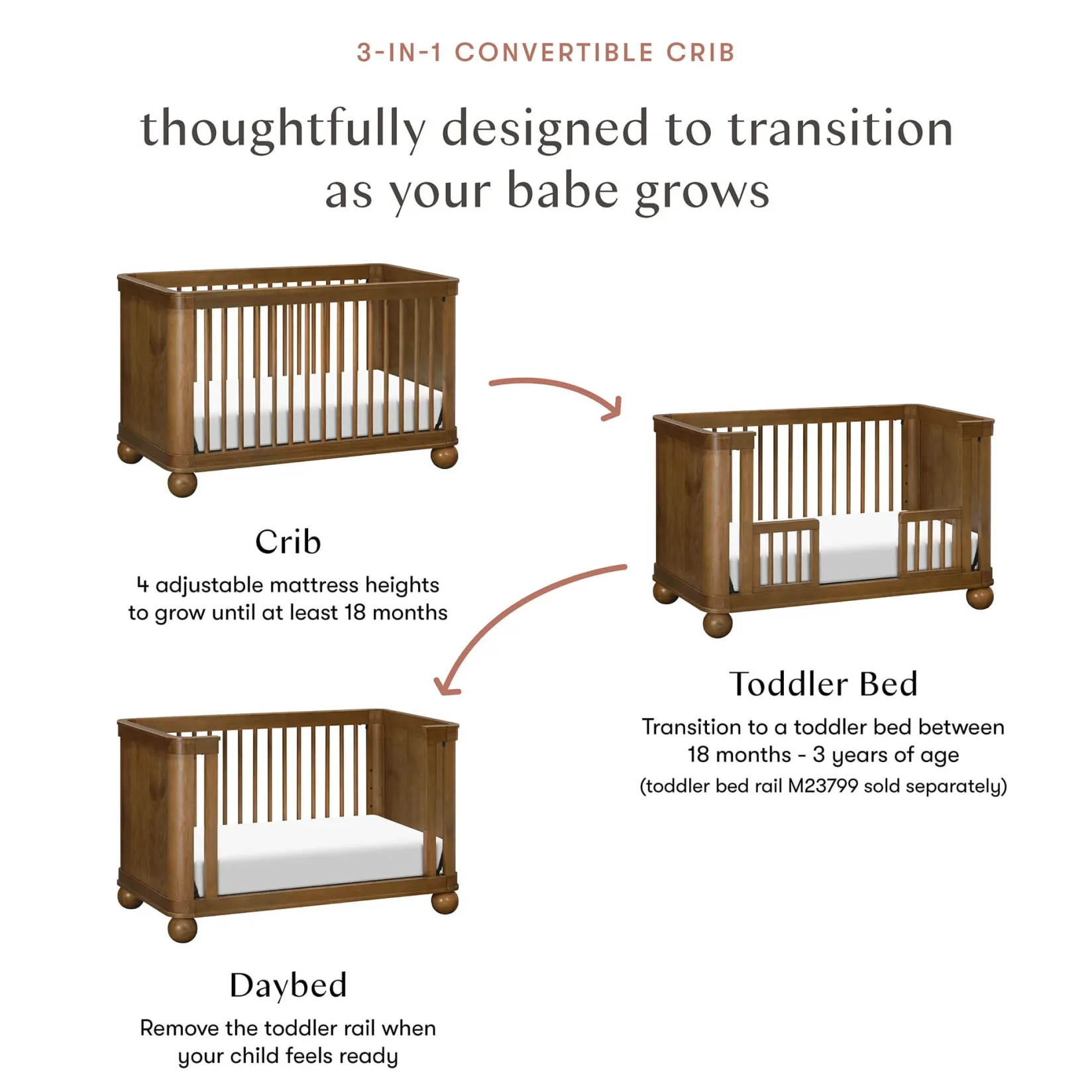 3-IN-1 CONVERTIBLE CRIB

thoughtfully designed to transition as your babe grows

Crib

4 adjustable mattress heights to grow until at least 18 months

Toddler Bed

Transition to a toddler bed between 18 months - 3 years of age (toddler bed rail M23799 sold separately)

Daybed

Remove the toddler rail when your child feels ready